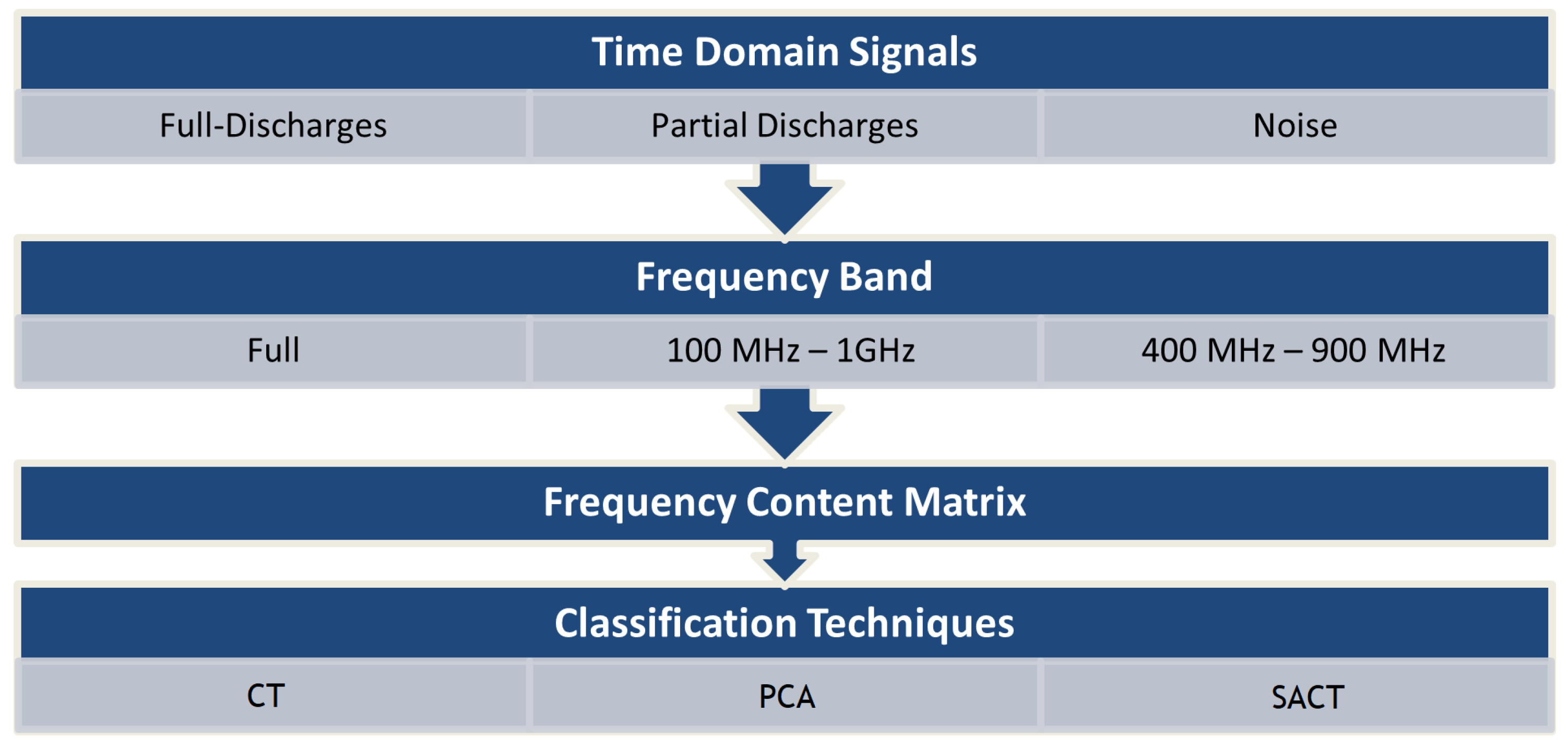 Time Domain Signals

Full-Discharges

Partial Discharges

Noise

Frequency Band

Full

100 MHz – 1GHz

400 MHz – 900 MHz

Frequency Content Matrix

Classification Techniques

CT

PCA

SACT